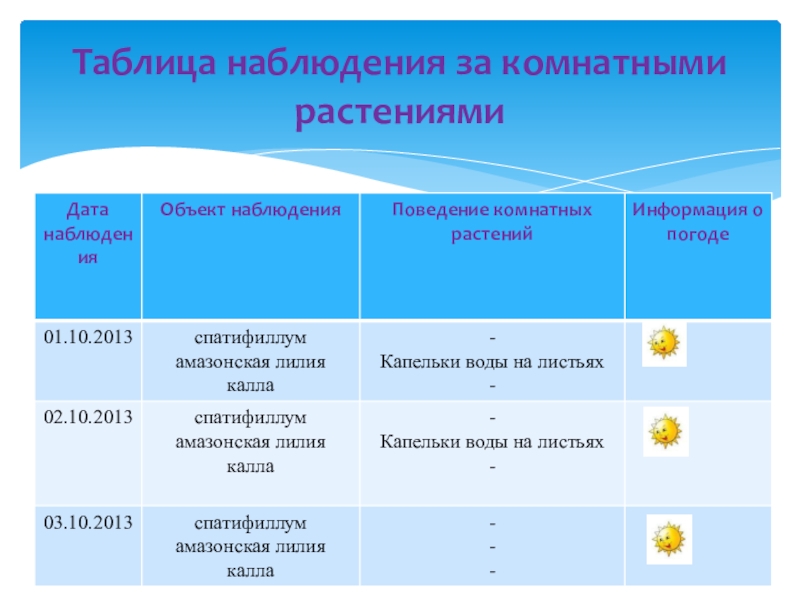 Таблица наблюдения за комнатными растениями

| Дата наблюдения | Объект наблюдения | Поведение комнатных растений | Информация о погоде |
|---|---|---|---|
| 01.10.2013 | спатифиллум амазонская лилия калла | - Капельки воды на листьях - | |
| 02.10.2013 | спатифиллум амазонская лилия калла | - Капельки воды на листьях - | |
| 03.10.2013 | спатифиллум амазонская лилия калла | - - - | |